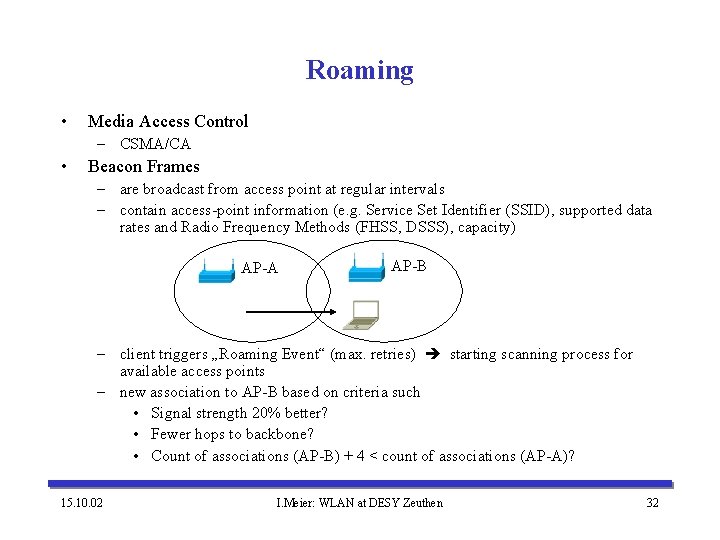 Roaming

• Media Access Control
– CSMA/CA
• Beacon Frames
– are broadcast from access point at regular intervals
– contain access-point information (e.g. Service Set Identifier (SSID), supported data rates and Radio Frequency Methods (FHSS, DSSS), capacity)

AP-A
AP-B

– client triggers „Roaming Event“ (max. retries) ➔ starting scanning process for available access points
– new association to AP-B based on criteria such
• Signal strength 20% better?
• Fewer hops to backbone?
• Count of associations (AP-B) + 4 < count of associations (AP-A)?

15.10.02
I.Meier: WLAN at DESY Zeuthen
32